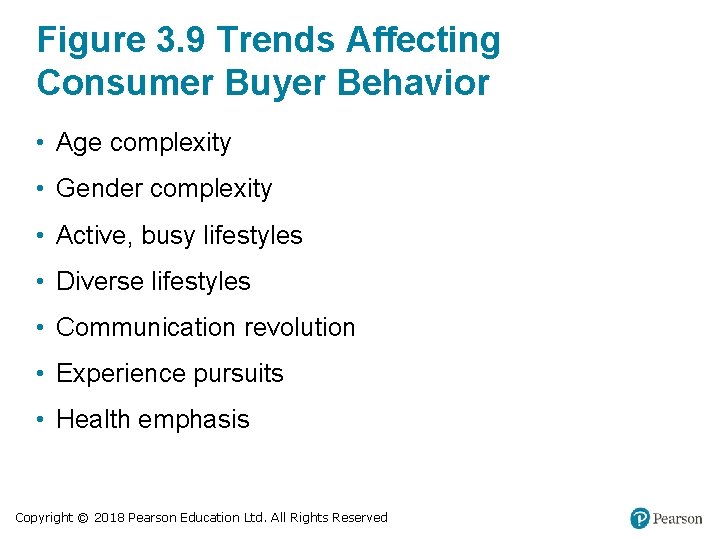 Figure 3.9 Trends Affecting Consumer Buyer Behavior

• Age complexity
• Gender complexity
• Active, busy lifestyles
• Diverse lifestyles
• Communication revolution
• Experience pursuits
• Health emphasis

Copyright © 2018 Pearson Education Ltd. All Rights Reserved

Pearson